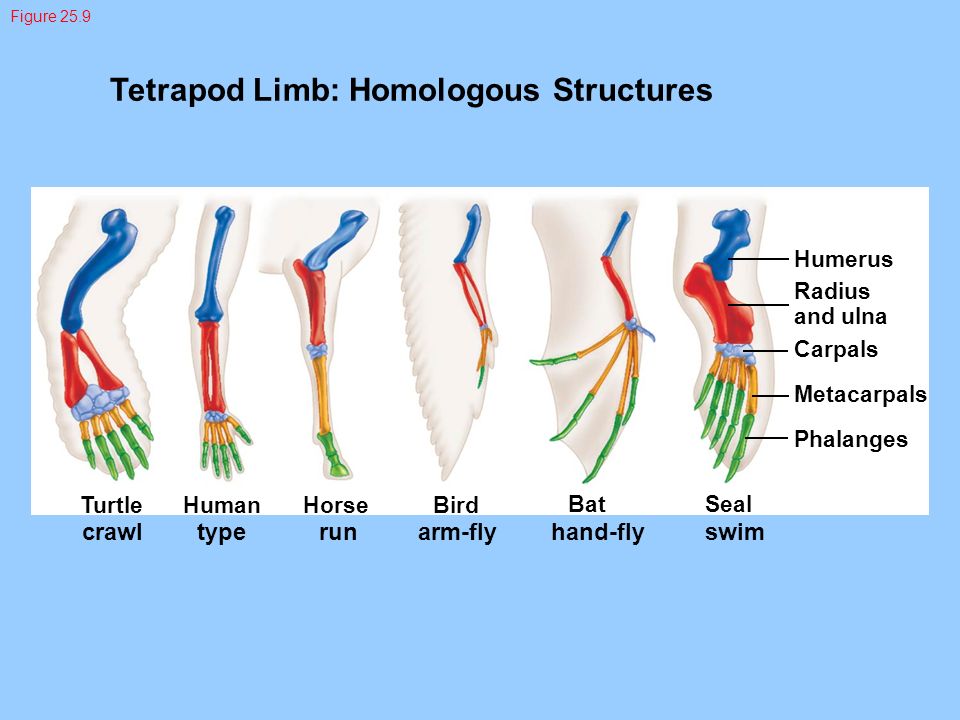 Figure 25.9

Tetrapod Limb: Homologous Structures

Humerus

Radius and ulna

Carpals

Metacarpals

Phalanges

Turtle crawl

Human type

Horse run

Bird arm-fly

Bat hand-fly

Seal swim